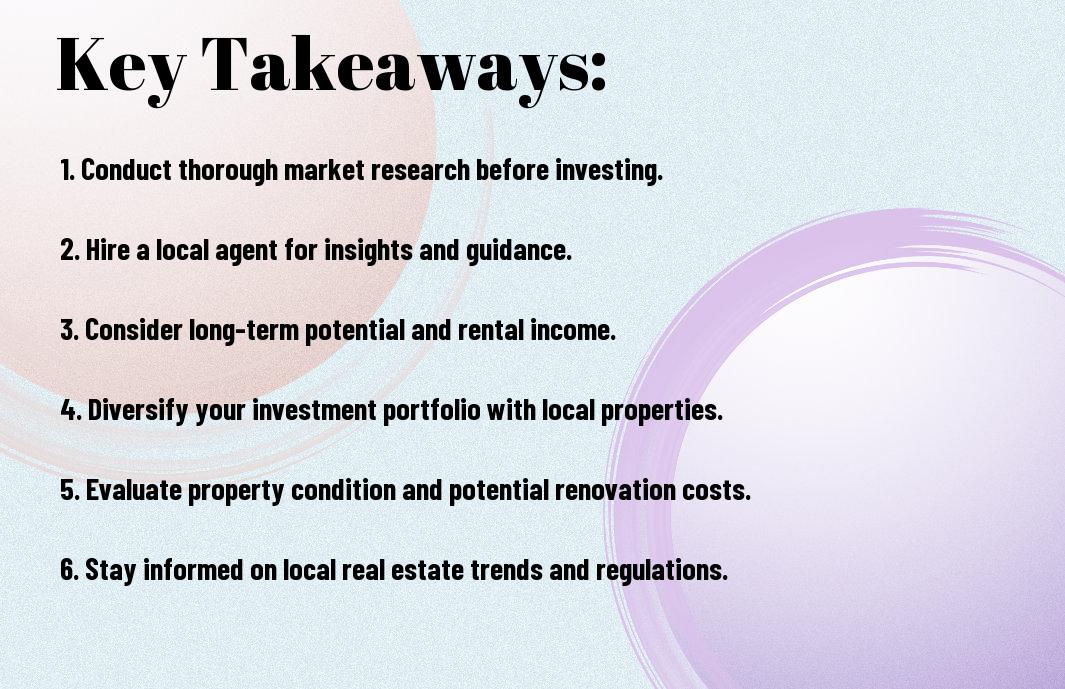 Key Takeaways:

1. Conduct thorough market research before investing.

2. Hire a local agent for insights and guidance.

3. Consider long-term potential and rental income.

4. Diversify your investment portfolio with local properties.

5. Evaluate property condition and potential renovation costs.

6. Stay informed on local real estate trends and regulations.